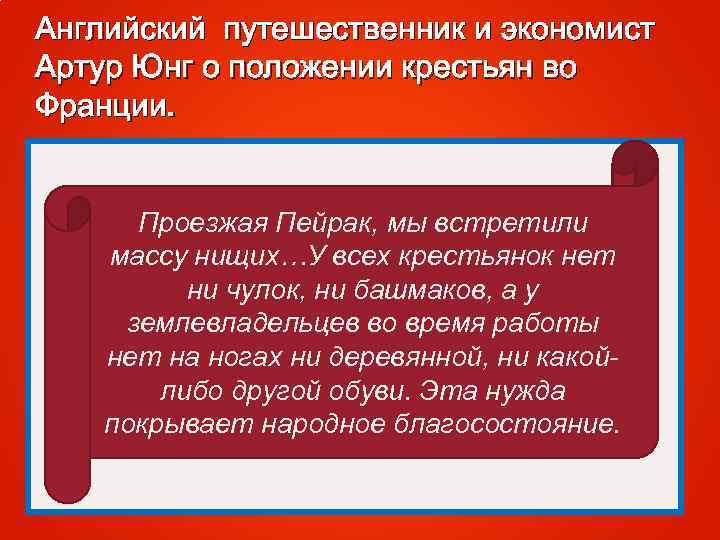 Английский путешественник и экономист Артур Юнг о положении крестьян во Франции.

Проезжая Пейрак, мы встретили массу нищих…У всех крестьянок нет ни чулок, ни башмаков, а у землевладельцев во время работы нет на ногах ни деревянной, ни какой-либо другой обуви. Эта нужда покрывает народное благосостояние.